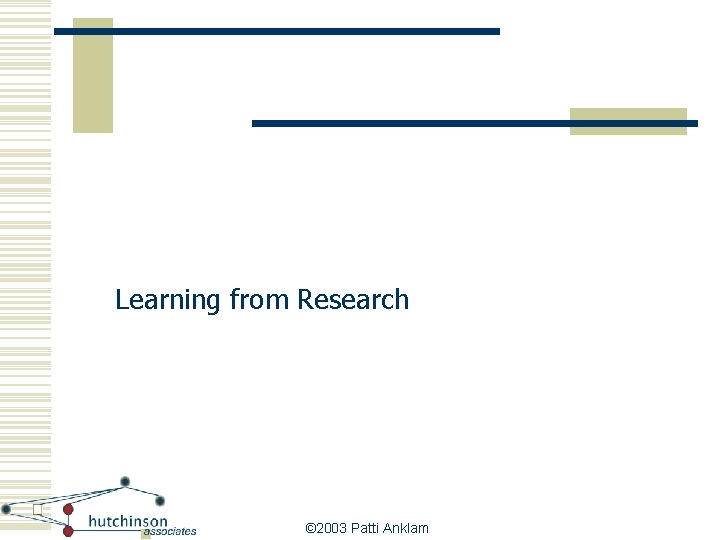 Learning from Research

hutchinson associates

©2003 Patti Anklam